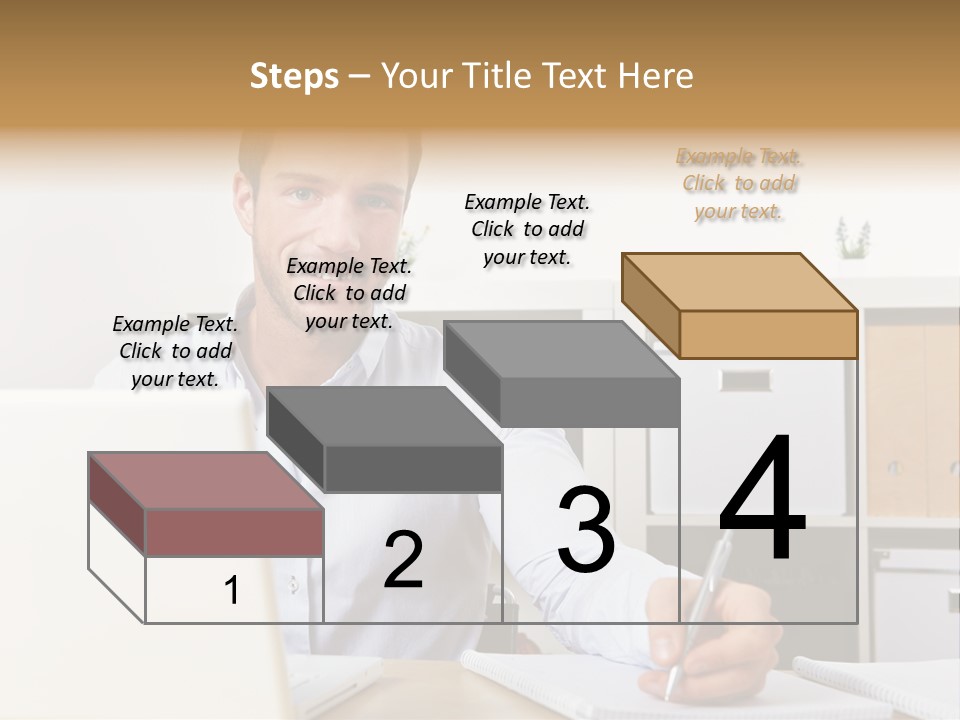 Steps – Your Title Text Here

Example Text. Click to add your text.

Example Text. Click to add your text.

Example Text. Click to add your text.

Example Text. Click to add your text.

1

2

3

4